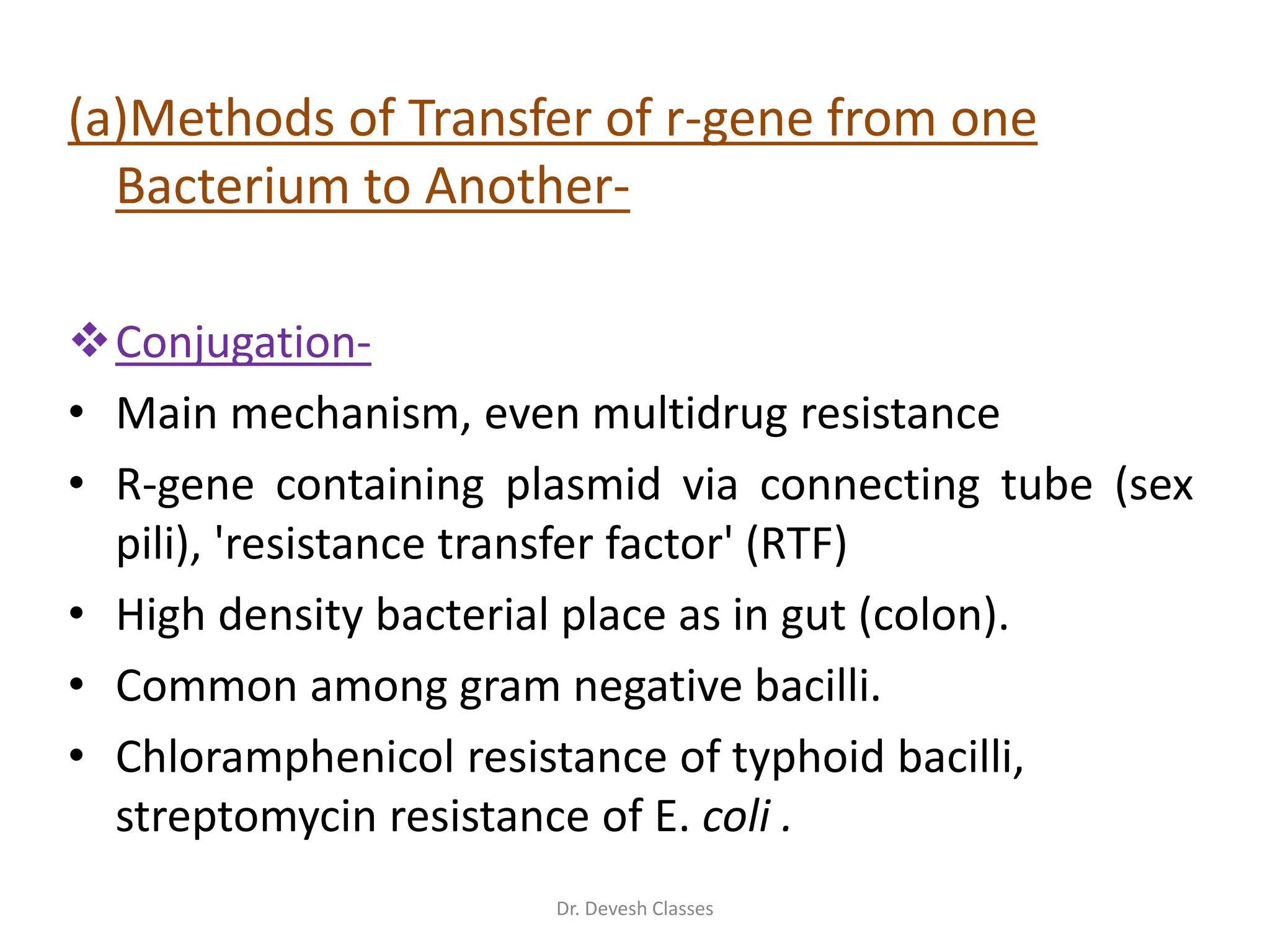 (a)Methods of Transfer of r-gene from one Bacterium to Another-

❖ Conjugation-

• Main mechanism, even multidrug resistance
• R-gene containing plasmid via connecting tube (sex pili), 'resistance transfer factor' (RTF)
• High density bacterial place as in gut (colon).
• Common among gram negative bacilli.
• Chloramphenicol resistance of typhoid bacilli, streptomycin resistance of E. coli .

Dr. Devesh Classes